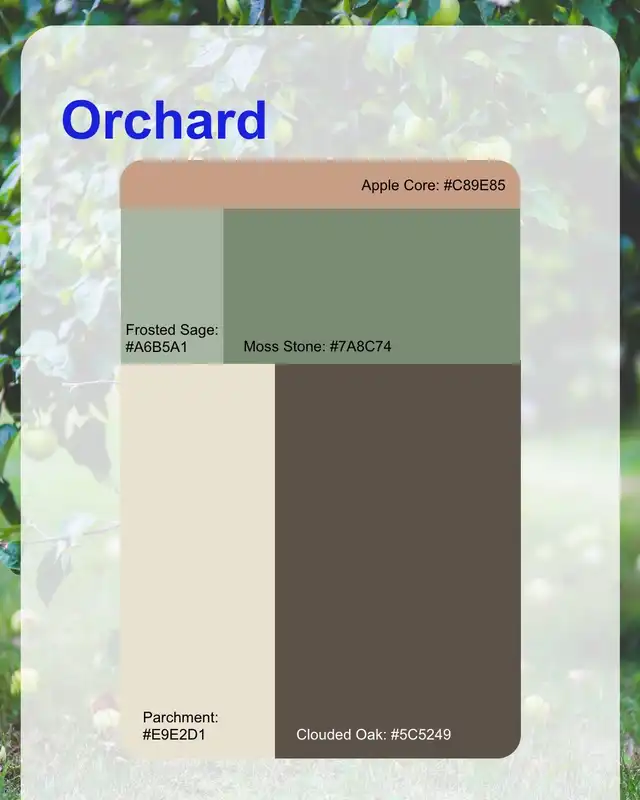 Orchard

Apple Core: #C89E85

Frosted Sage: #A6B5A1

Moss Stone: #7A8C74

Parchment: #E9E2D1

Clouded Oak: #5C5249